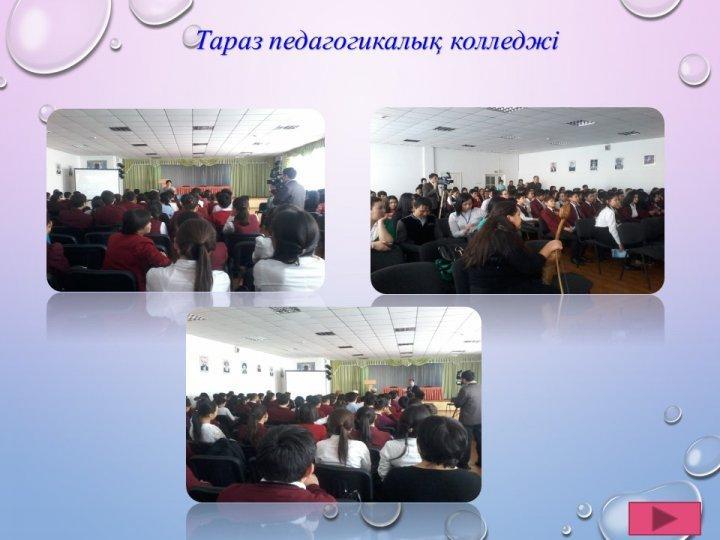 Тараз педагогикалық колледжі